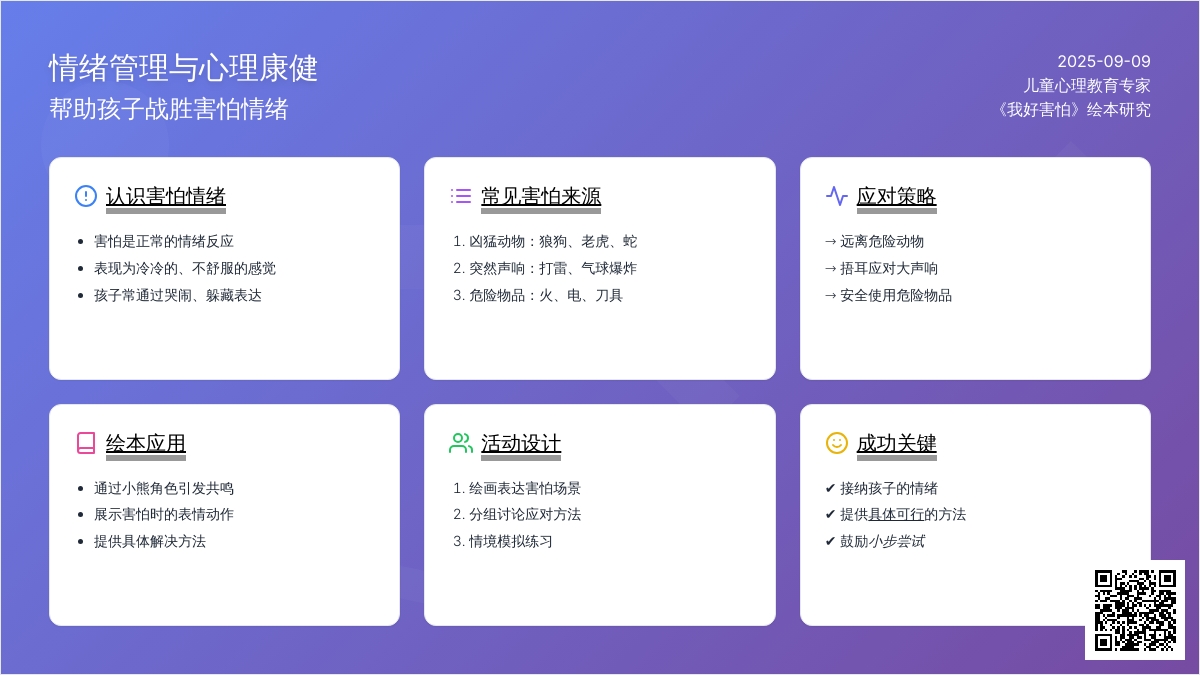 情绪管理与心理康健
帮助孩子战胜害怕情绪

2025-09-09
儿童心理教育专家
《我好害怕》绘本研究

认识害怕情绪

- 害怕是正常的情绪反应
- 表现为冷冷的、不舒服的感觉
- 孩子常通过哭闹、躲藏表达

常见害怕来源

1. 凶猛动物：狼狗、老虎、蛇
2. 突然声响：打雷、气球爆炸
3. 危险物品：火、电、刀具

应对策略

→ 远离危险动物
→ 捂耳应对大声响
→ 安全使用危险物品

绘本应用

- 通过小熊角色引发共鸣
- 展示害怕时的表情动作
- 提供具体解决方法

活动设计

1. 绘画表达害怕场景
2. 分组讨论应对方法
3. 情境模拟练习

成功关键

✔ 接纳孩子的情绪
✔ 提供具体可行的方法
✔ 鼓励小步尝试